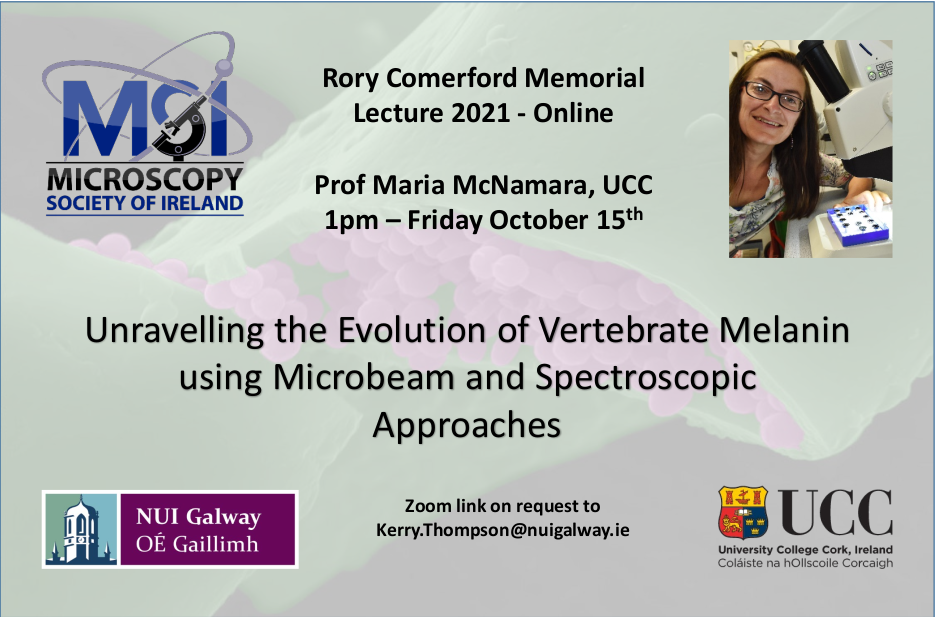 MSI
MICROSCOPY
SOCIETY OF IRELAND

Rory Comerford Memorial Lecture 2021 - Online

Prof Maria McNamara, UCC
1pm – Friday October 15$^{th}$

Unravelling the Evolution of Vertebrate Melanin using Microbeam and Spectroscopic Approaches

NUI Galway
OÉ Gaillimh

Zoom link on request to
Kerry.Thompson@nuigalway.ie

UCC
University College Cork, Ireland
Coláiste na hOllscoile Corcaigh